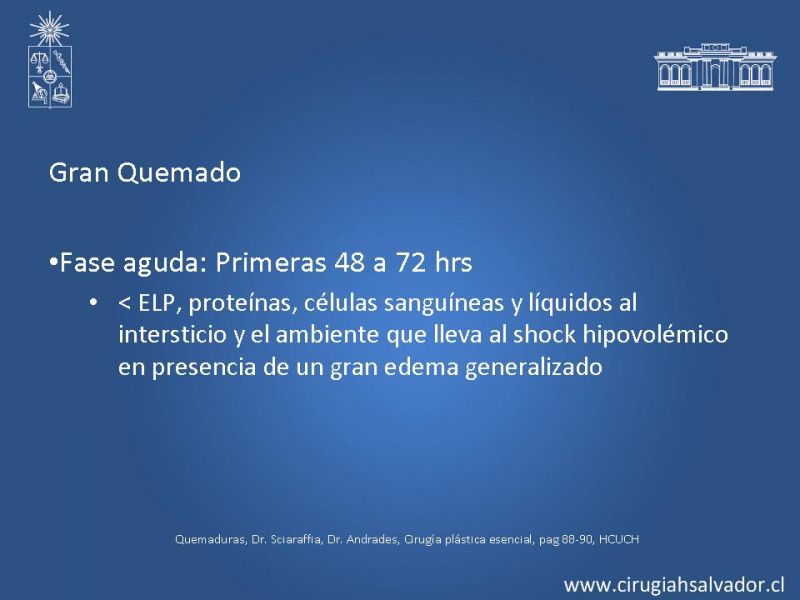 Gran Quemado

•Fase aguda: Primeras 48 a 72 hrs

• < ELP, proteínas, células sanguíneas y líquidos al intersticio y el ambiente que lleva al shock hipovolémico en presencia de un gran edema generalizado

Quemaduras, Dr. Sciaraffia, Dr. Andrades, Cirugía plástica esencial, pag 88-90, HCUCH

www.cirugiahsalvador.cl